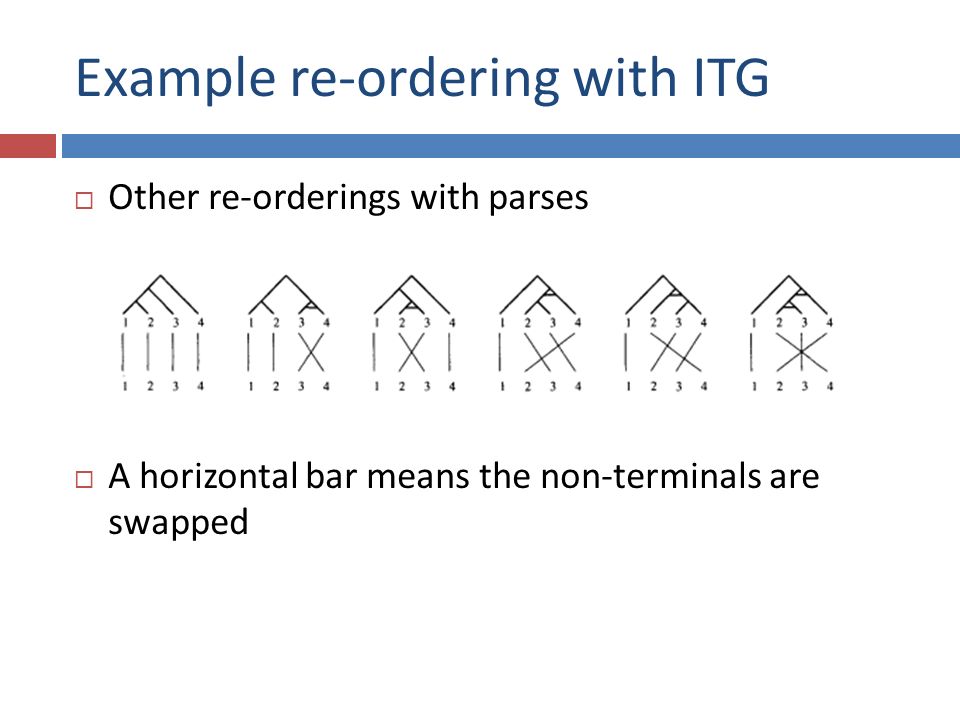 Example re-ordering with ITG

□ Other re-orderings with parses

1 2 3 4
1 2 3 4

1 2 3 4
1 2 3 4

1 2 3 4
1 2 3 4

1 2 3 4
1 2 3 4

1 2 3 4
1 2 3 4

1 2 3 4
1 2 3 4

□ A horizontal bar means the non-terminals are swapped